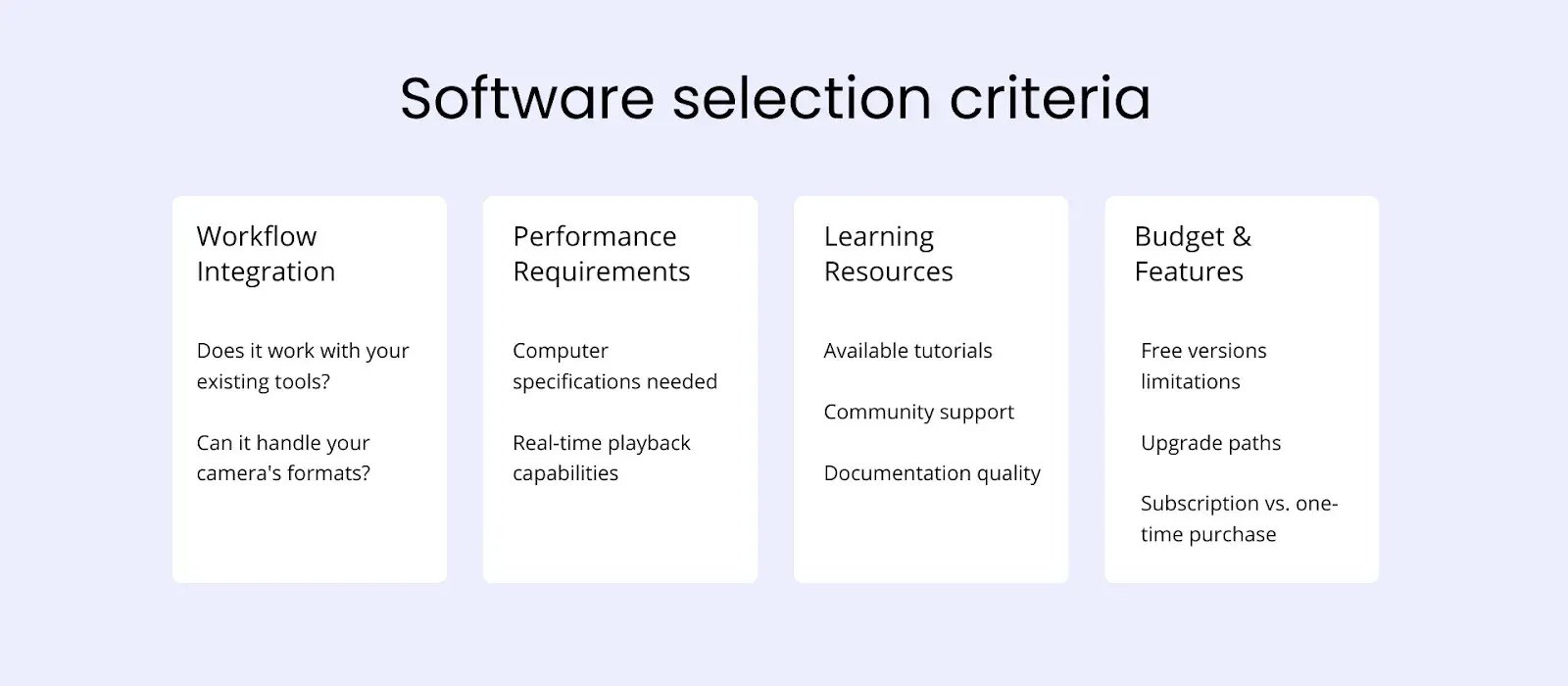 Software selection criteria

Workflow Integration

Does it work with your existing tools?

Can it handle your camera's formats?

Performance Requirements

Computer specifications needed

Real-time playback capabilities

Learning Resources

Available tutorials

Community support

Documentation quality

Budget & Features

Free versions limitations

Upgrade paths

Subscription vs. one-time purchase